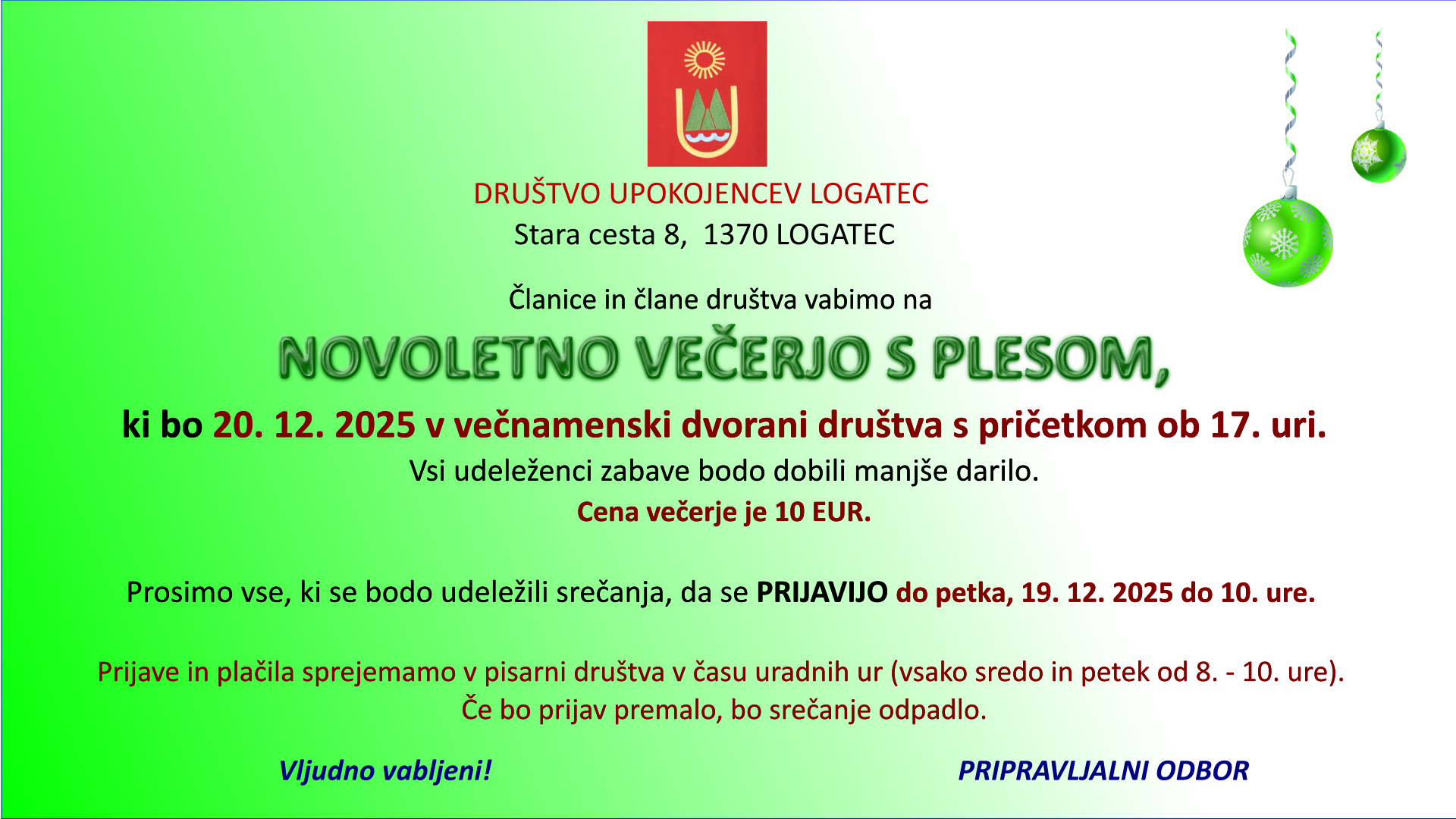 DRUŠTVO UPOKOJENCEV LOGATEC
Stara cesta 8, 1370 LOGATEC

Članice in člane društva vabimo na

NOVOLETNO VEČERJO S PLESOM,

ki bo 20. 12. 2025 v večnamenski dvorani društva s pričetkom ob 17. uri.
Vsi udeleženci zabave bodo dobili manjše darilo.
Cena večerje je 10 EUR.

Prosimo vse, ki se bodo udeležili srečanja, da se PRIJAVIJO do petka, 19. 12. 2025 do 10. ure.

Prijave in plačila sprejemamo v pisarni društva v času uradnih ur (vsako sredo in petek od 8. - 10. ure).
Če bo prijav premalo, bo srečanje odpadlo.

Vljudno vabljeni!

PRIPRAVLJALNI ODBOR